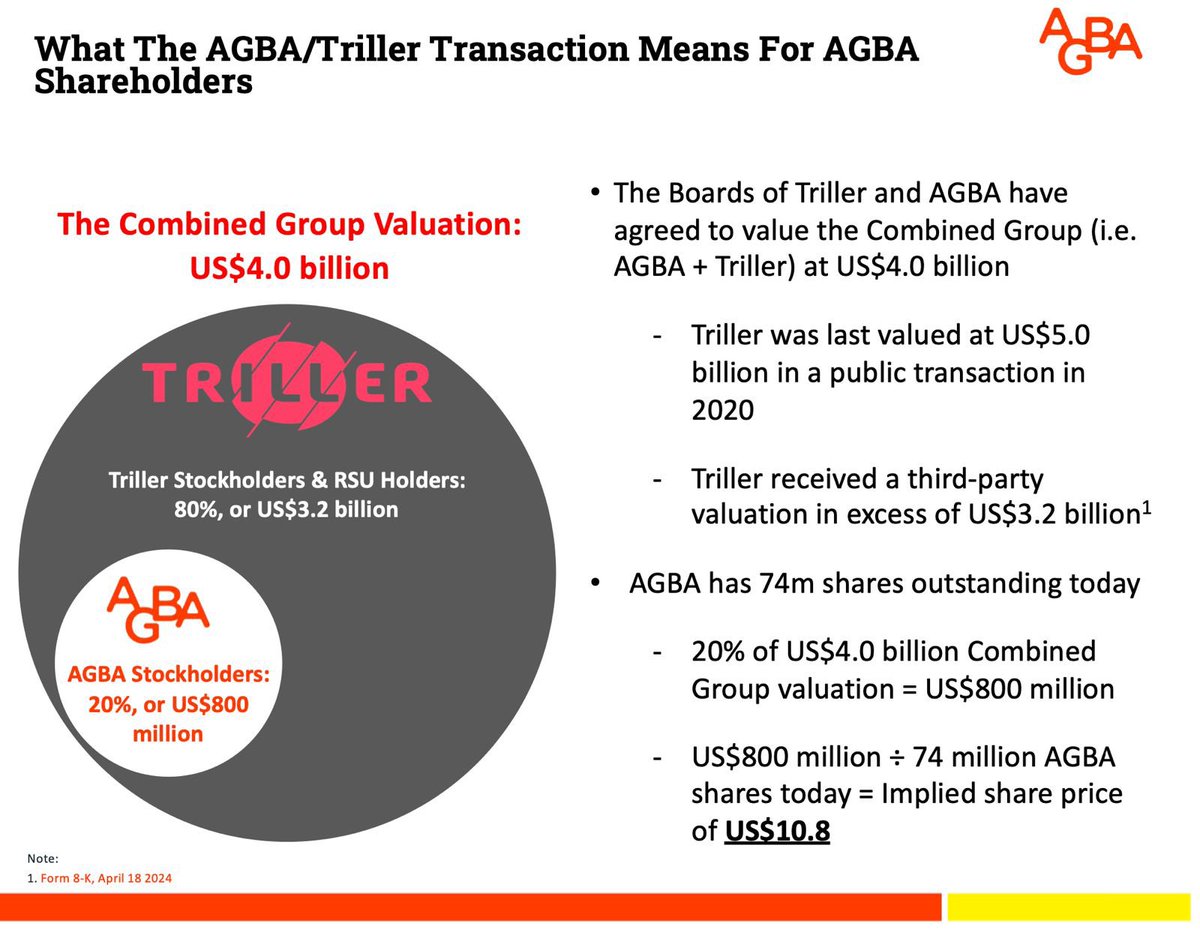 What The AGBA/Triller Transaction Means For AGBA Shareholders

AGBA

The Combined Group Valuation: US$4.0 billion

TRILLER

Triller Stockholders & RSU Holders: 80%, or US$3.2 billion

AGBA

AGBA Stockholders: 20%, or US$800 million

• The Boards of Triller and AGBA have agreed to value the Combined Group (i.e. AGBA + Triller) at US$4.0 billion

- Triller was last valued at US$5.0 billion in a public transaction in 2020

- Triller received a third-party valuation in excess of US$3.2 billion$^1$

• AGBA has 74m shares outstanding today

- 20% of US$4.0 billion Combined Group valuation = US$800 million

- US$800 million ÷ 74 million AGBA shares today = Implied share price of US$10.8

Note:
1. Form 8-K, April 18 2024